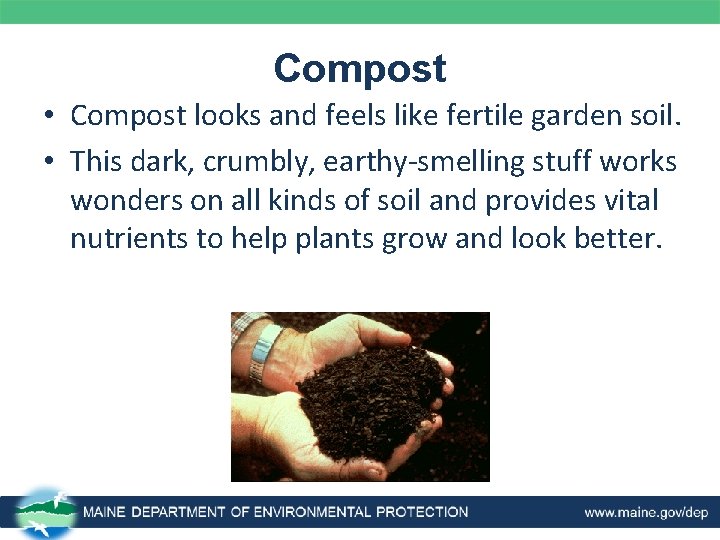 Compost

• Compost looks and feels like fertile garden soil.
• This dark, crumbly, earthy-smelling stuff works wonders on all kinds of soil and provides vital nutrients to help plants grow and look better.

MAINE DEPARTMENT OF ENVIRONMENTAL PROTECTION www.maine.gov/dep